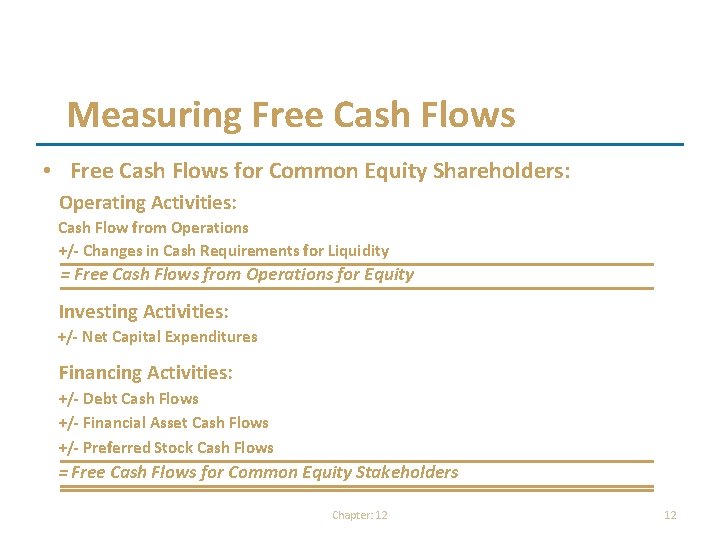 Measuring Free Cash Flows

• Free Cash Flows for Common Equity Shareholders:

Operating Activities:

Cash Flow from Operations

+/- Changes in Cash Requirements for Liquidity

= Free Cash Flows from Operations for Equity

Investing Activities:

+/- Net Capital Expenditures

Financing Activities:

+/- Debt Cash Flows

+/- Financial Asset Cash Flows

+/- Preferred Stock Cash Flows

= Free Cash Flows for Common Equity Stakeholders

Chapter: 12

12